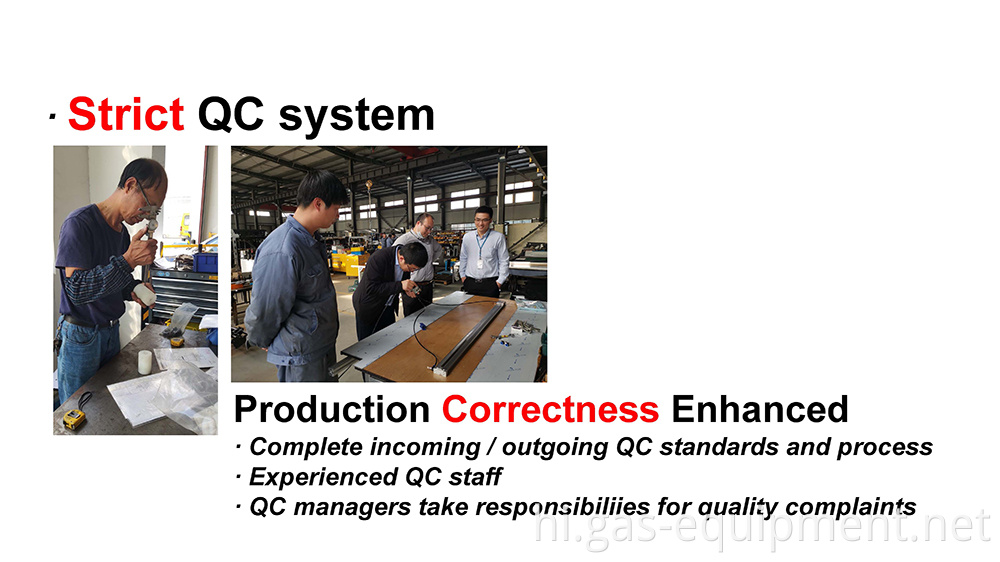 · Strict QC system

Production Correctness Enhanced
· Complete incoming / outgoing QC standards and process
· Experienced QC staff
· QC managers take responsibiliies for quality complaints

hi.gas-equipment.net